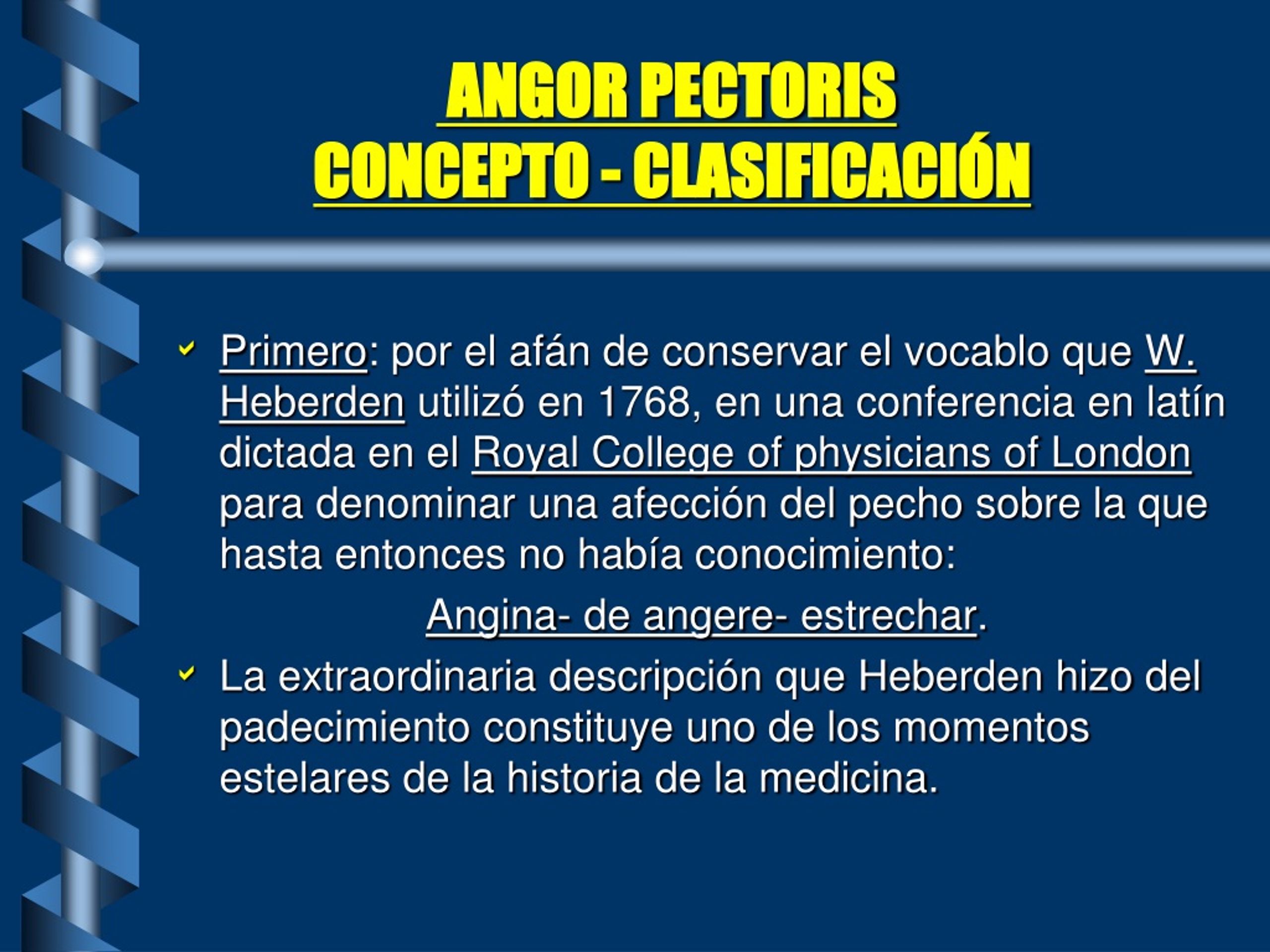 ANGOR PECTORIS
CONCEPTO - CLASIFICACIÓN

Primero: por el afán de conservar el vocablo que W. Heberden utilizó en 1768, en una conferencia en latín dictada en el Royal College of physicians of London para denominar una afección del pecho sobre la que hasta entonces no había conocimiento:

Angina- de angere- estrechar.

La extraordinaria descripción que Heberden hizo del padecimiento constituye uno de los momentos estelares de la historia de la medicina.